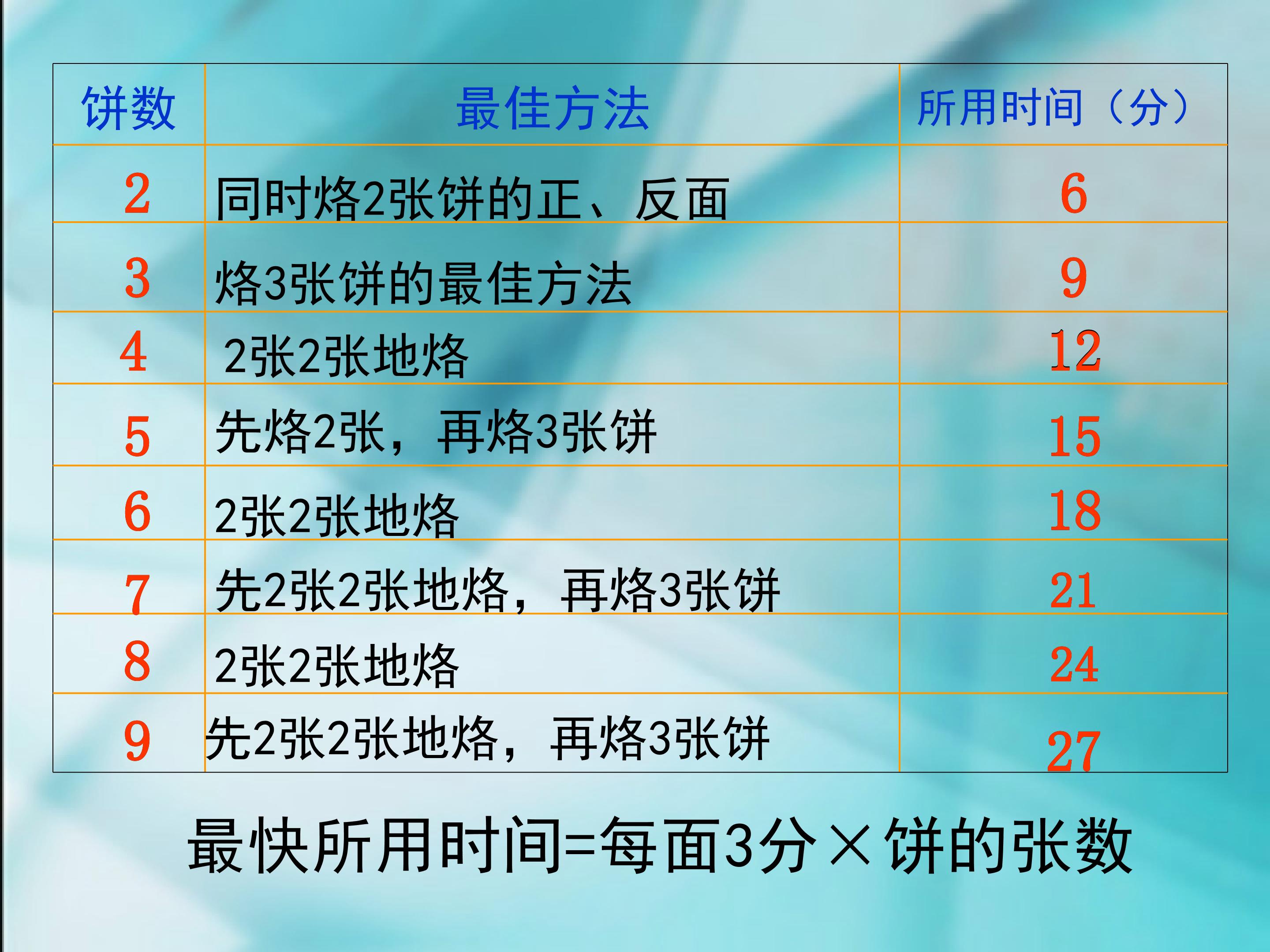 | 饼数 | 最佳方法 | 所用时间（分） |
|---|---|---|
| 2 | 同时烙2张饼的正、反面 | 6 |
| 3 | 烙3张饼的最佳方法 | 9 |
| 4 | 2张2张地烙 | 12 |
| 5 | 先烙2张，再烙3张饼 | 15 |
| 6 | 2张2张地烙 | 18 |
| 7 | 先2张2张地烙，再烙3张饼 | 21 |
| 8 | 2张2张地烙 | 24 |
| 9 | 先2张2张地烙，再烙3张饼 | 27 |

最快所用时间=每面3分×饼的张数